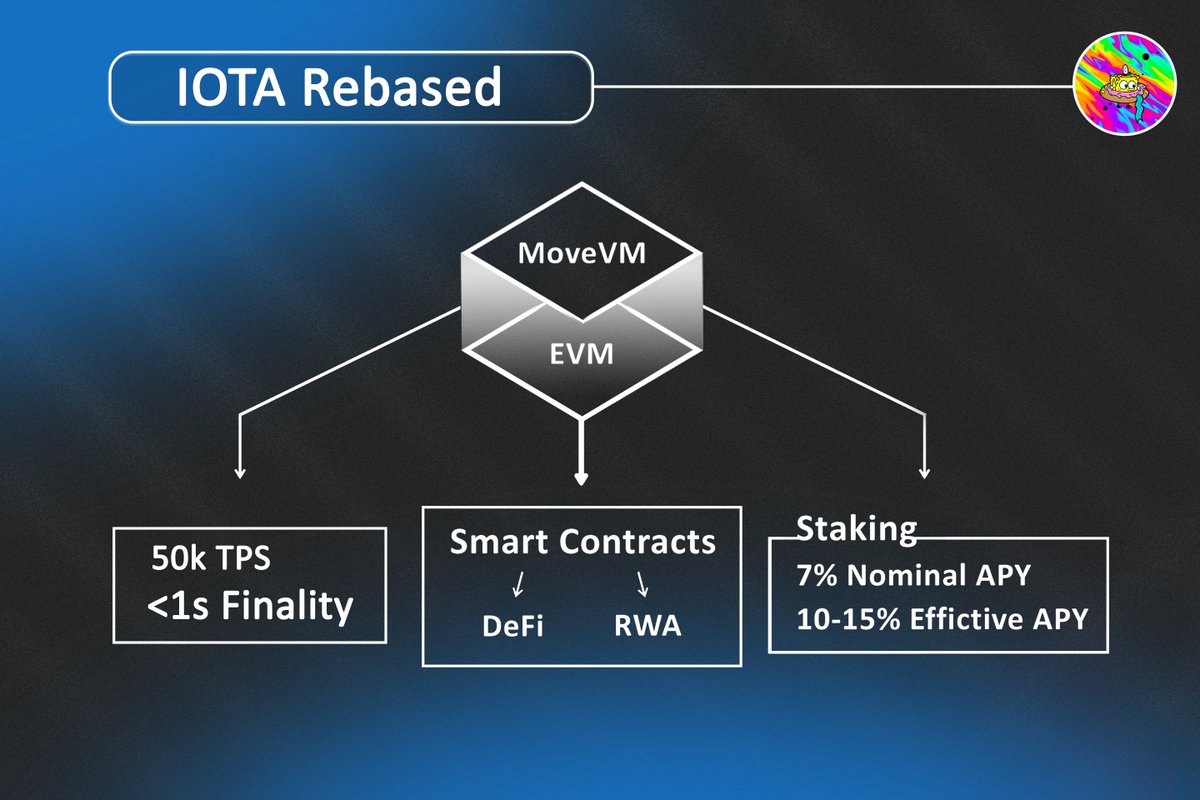 IOTA Rebased

MoveVM

EVM

50k TPS
<1s Finality

Smart Contracts
DeFi RWA

Staking
7% Nominal APY
10-15% Effictive APY